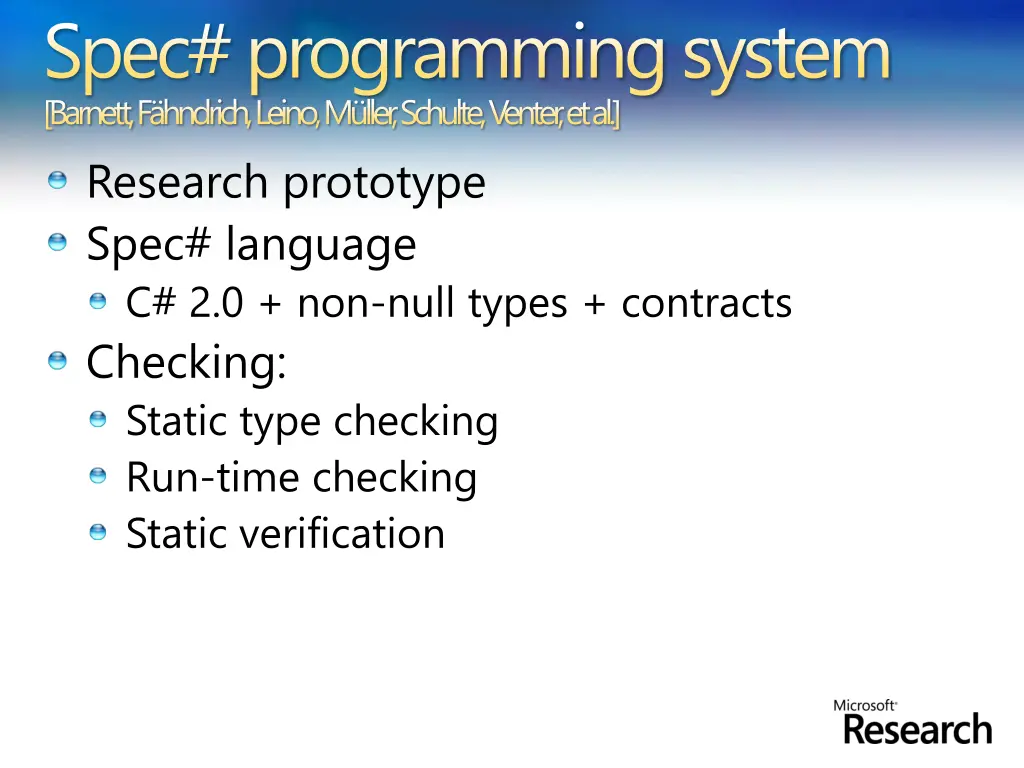 Spec# programming system
[Barnett, Fähndrich, Leino, Müller, Schulte, Venter, et al.]

Research prototype
Spec# language
C# 2.0 + non-null types + contracts
Checking:
Static type checking
Run-time checking
Static verification

Microsoft
Research